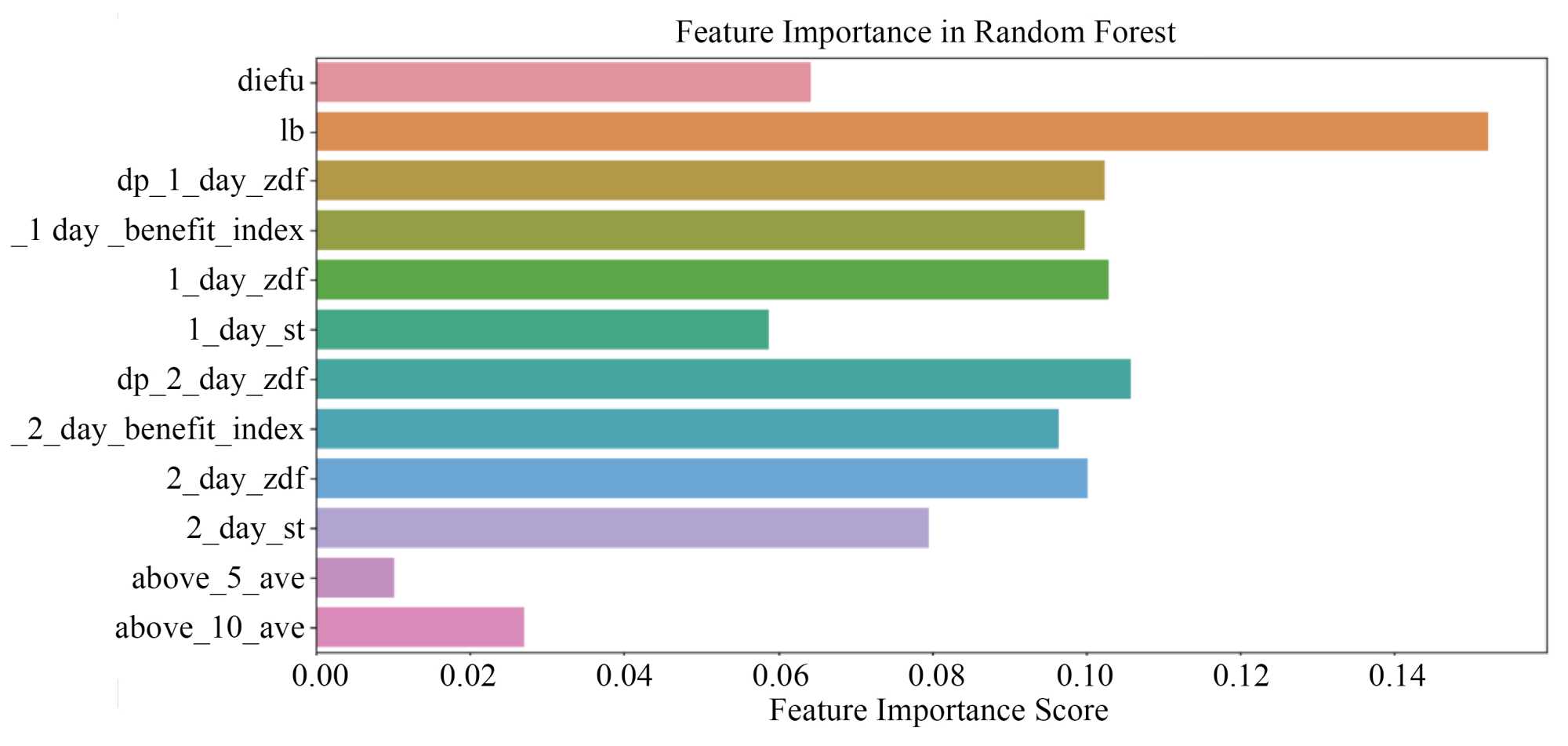 Feature Importance in Random Forest

diefu
lb
dp_1_day_zdf
_1 day _benefit_index
1_day_zdf
1_day_st
dp_2_day_zdf
_2_day_benefit_index
2_day_zdf
2_day_st
above_5_ave
above_10_ave

0.00 0.02 0.04 0.06 0.08 0.10 0.12 0.14
Feature Importance Score